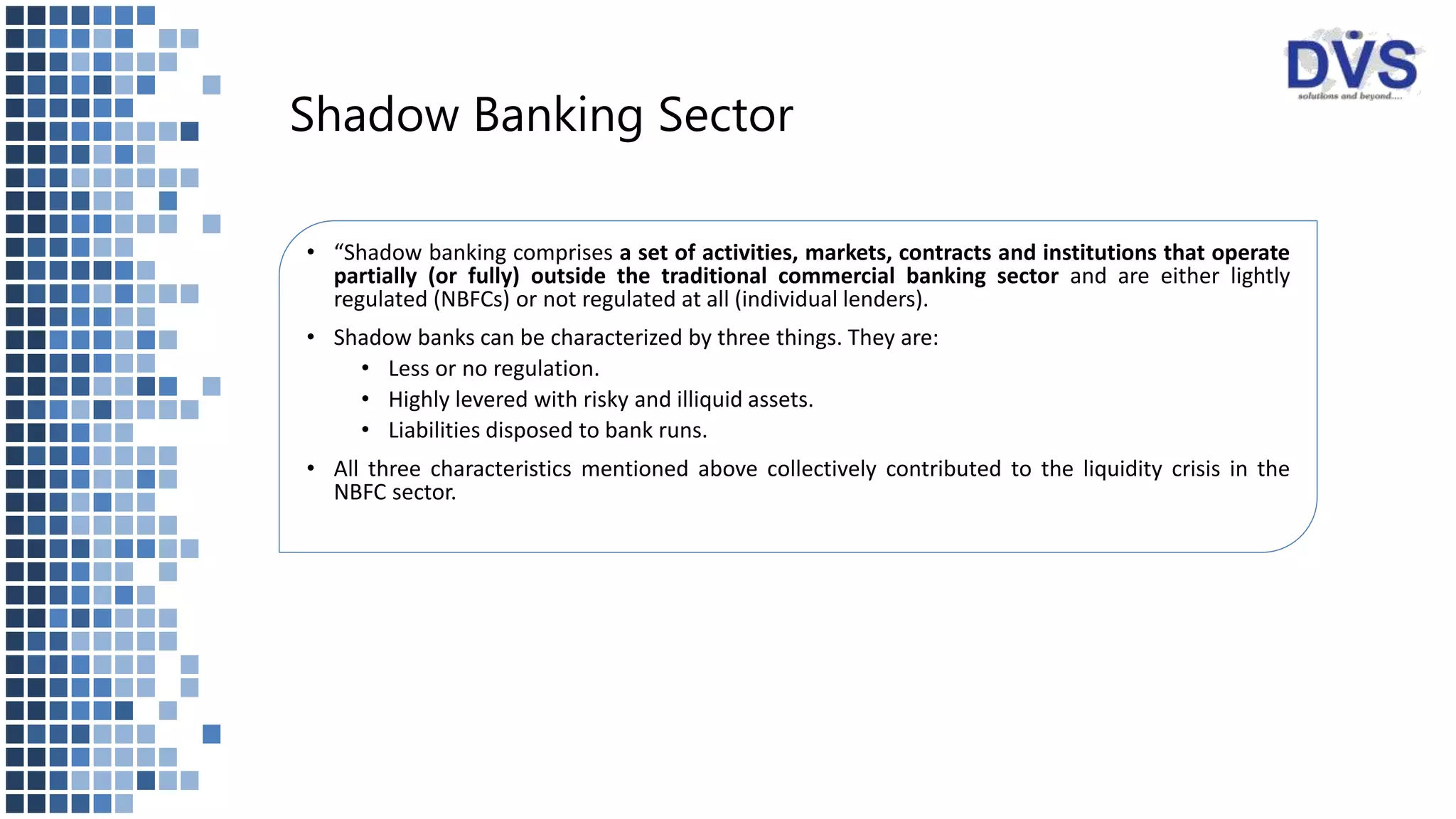 DVS
solutions and beyond....

Shadow Banking Sector

• “Shadow banking comprises a set of activities, markets, contracts and institutions that operate partially (or fully) outside the traditional commercial banking sector and are either lightly regulated (NBFCs) or not regulated at all (individual lenders).

• Shadow banks can be characterized by three things. They are:
  • Less or no regulation.
  • Highly levered with risky and illiquid assets.
  • Liabilities disposed to bank runs.

• All three characteristics mentioned above collectively contributed to the liquidity crisis in the NBFC sector.